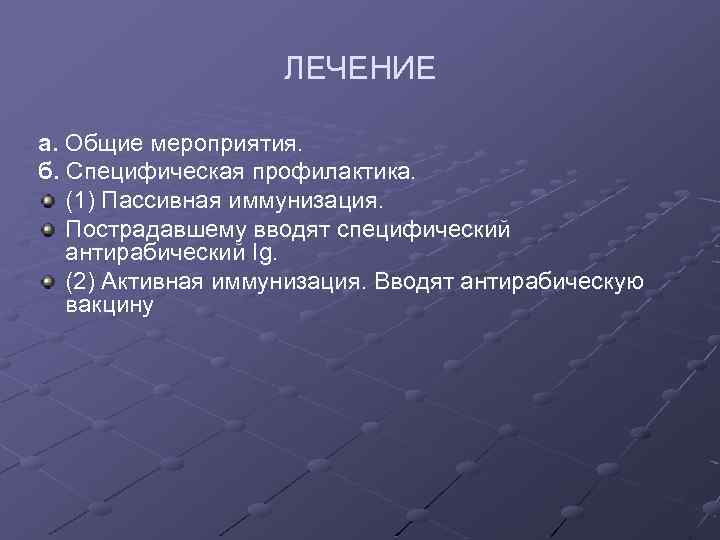 ЛЕЧЕНИЕ

а. Общие мероприятия.
б. Специфическая профилактика.

(1) Пассивная иммунизация.

Пострадавшему вводят специфический антирабический Ig.

(2) Активная иммунизация. Вводят антирабическую вакцину